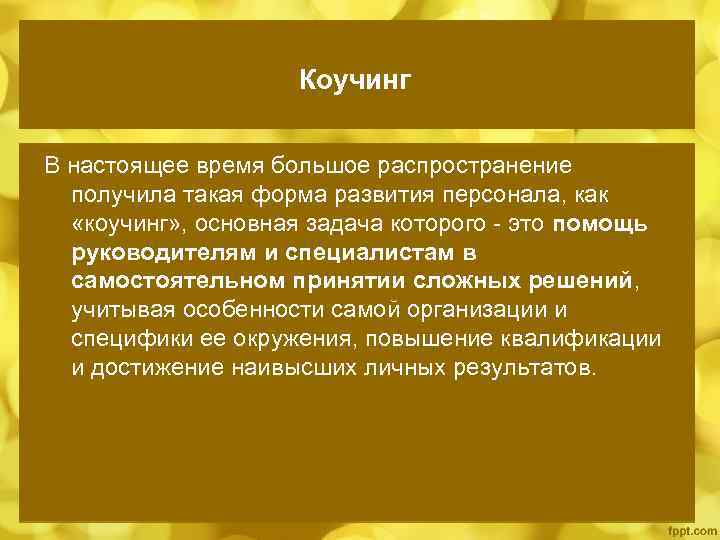 Коучинг

В настоящее время большое распространение получила такая форма развития персонала, как «коучинг», основная задача которого - это помощь руководителям и специалистам в самостоятельном принятии сложных решений, учитывая особенности самой организации и специфики ее окружения, повышение квалификации и достижение наивысших личных результатов.

fppt.com